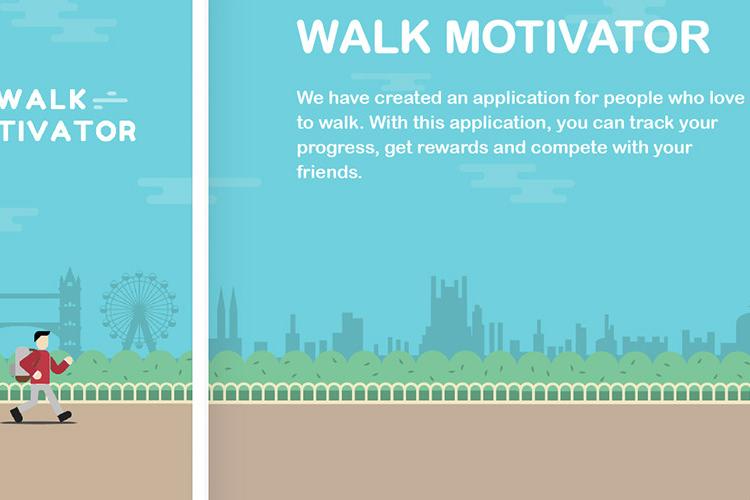 WALK
TIVATOR

WALK MOTIVATOR

We have created an application for people who love to walk. With this application, you can track your progress, get rewards and compete with your friends.